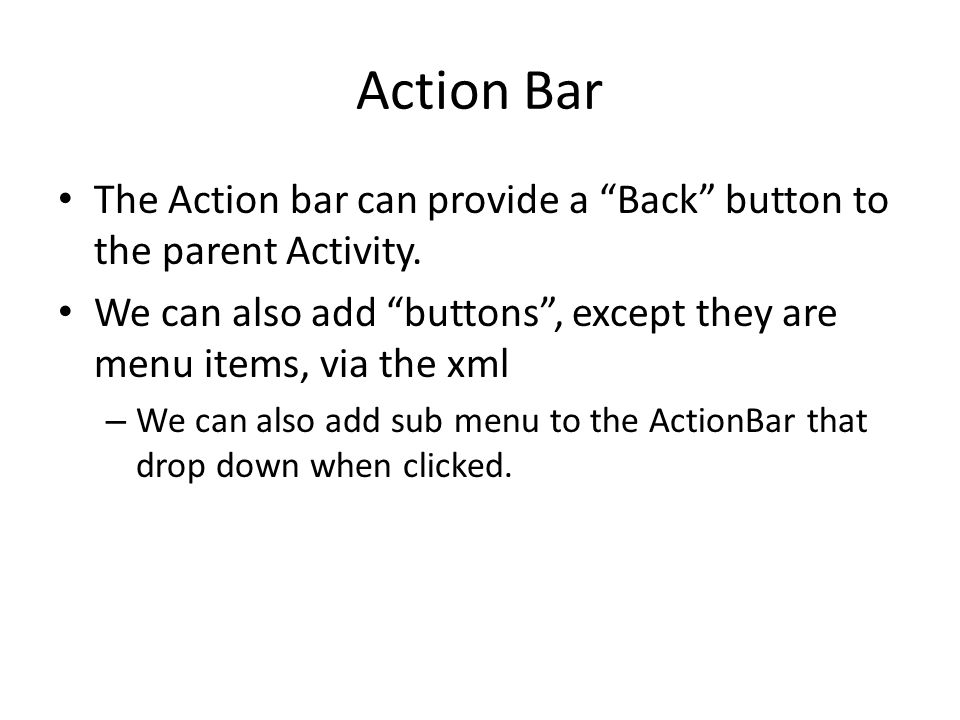 Action Bar

• The Action bar can provide a “Back” button to the parent Activity.

• We can also add “buttons”, except they are menu items, via the xml

– We can also add sub menu to the ActionBar that drop down when clicked.